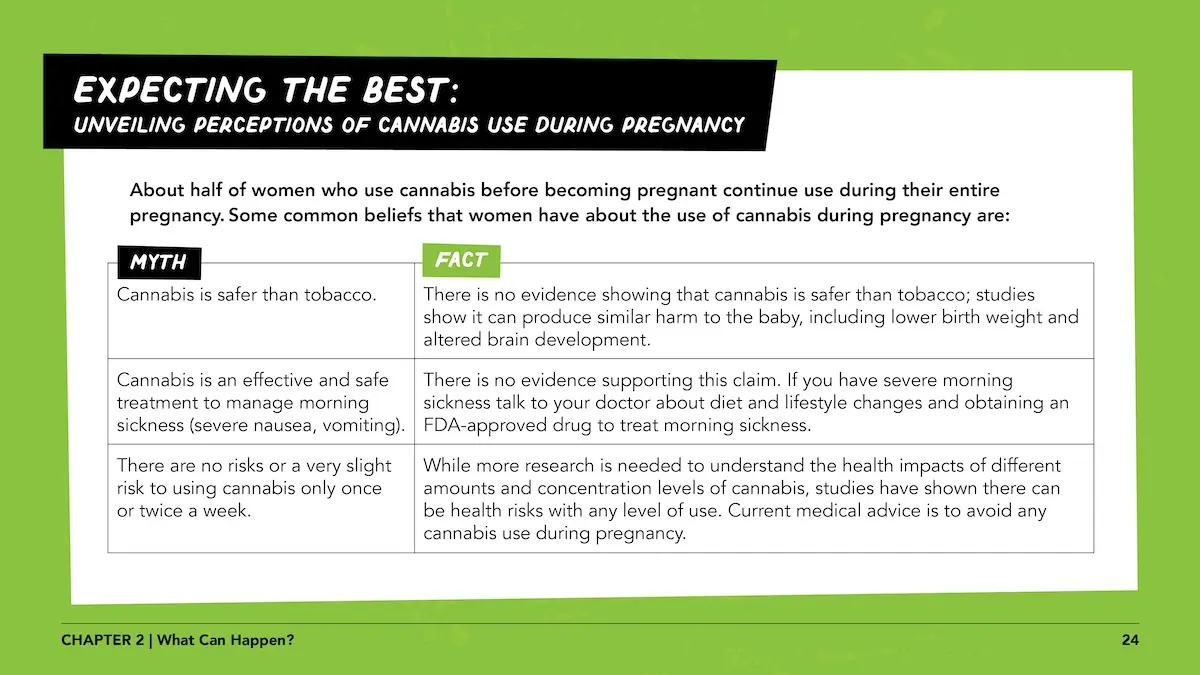 EXPECTING THE BEST:
UNVEILING PERCEPTIONS OF CANNABIS USE DURING PREGNANCY

About half of women who use cannabis before becoming pregnant continue use during their entire pregnancy. Some common beliefs that women have about the use of cannabis during pregnancy are:

| MYTH | FACT |
|---|---|
| Cannabis is safer than tobacco. | There is no evidence showing that cannabis is safer than tobacco; studies show it can produce similar harm to the baby, including lower birth weight and altered brain development. |
| Cannabis is an effective and safe treatment to manage morning sickness (severe nausea, vomiting). | There is no evidence supporting this claim. If you have severe morning sickness talk to your doctor about diet and lifestyle changes and obtaining an FDA-approved drug to treat morning sickness. |
| There are no risks or a very slight risk to using cannabis only once or twice a week. | While more research is needed to understand the health impacts of different amounts and concentration levels of cannabis, studies have shown there can be health risks with any level of use. Current medical advice is to avoid any cannabis use during pregnancy. |

CHAPTER 2 | What Can Happen?

24